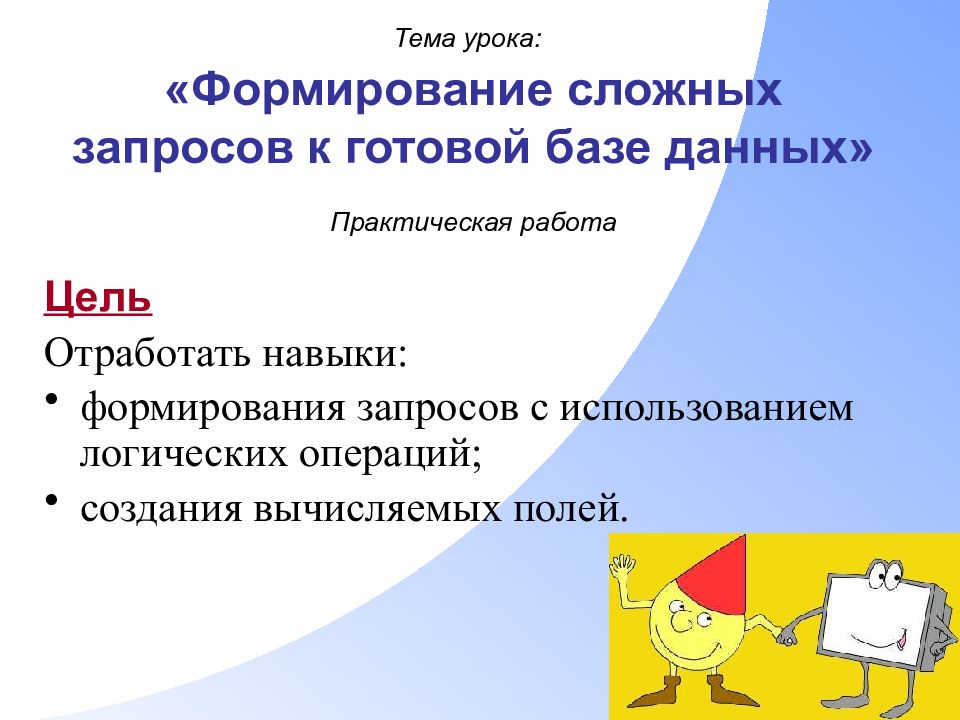 Тема урока:

«Формирование сложных запросов к готовой базе данных»

Практическая работа

Цель

Отработать навыки:

• формирования запросов с использованием логических операций;

• создания вычисляемых полей.